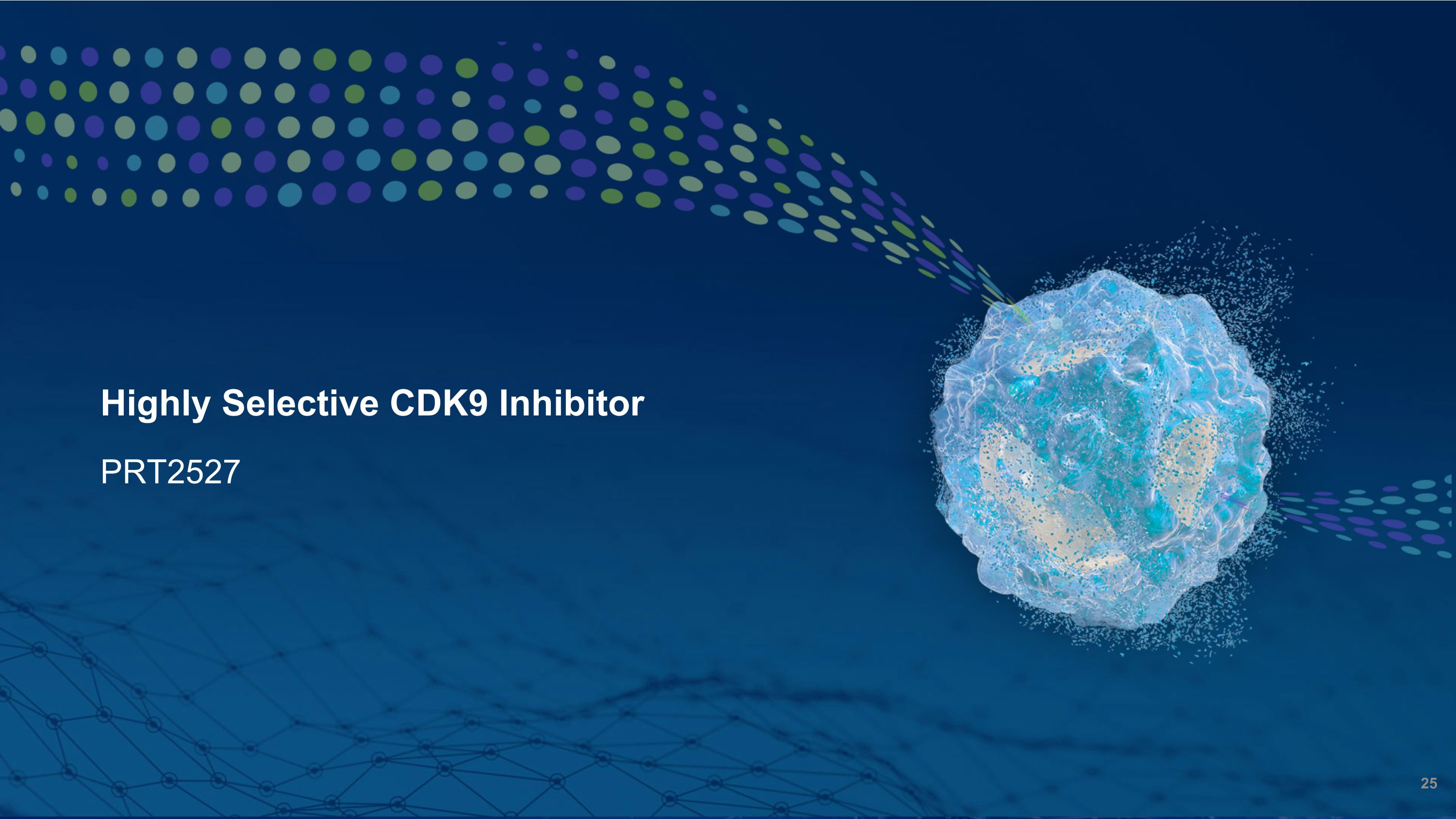 Highly Selective CDK9 Inhibitor

PRT2527

25